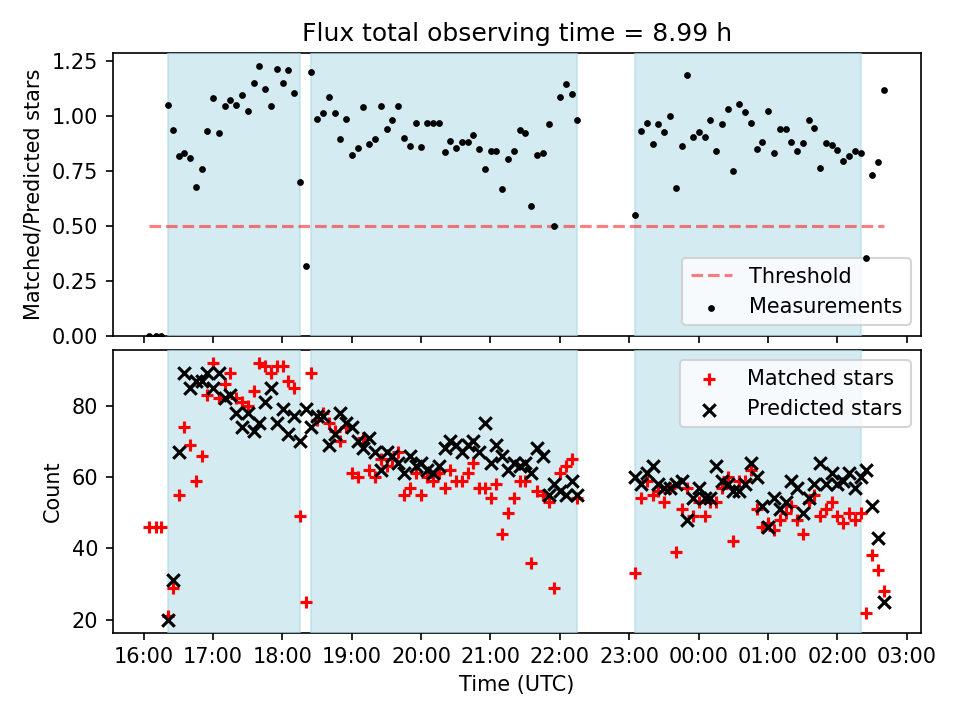 Flux total observing time = 8.99 h

Matched/Predicted stars

1.25
1.00
0.75
0.50
0.25
0.00

Threshold
Measurements

Count

80
60
40
20

Matched stars
Predicted stars

16:00 17:00 18:00 19:00 20:00 21:00 22:00 23:00 00:00 01:00 02:00 03:00

Time (UTC)